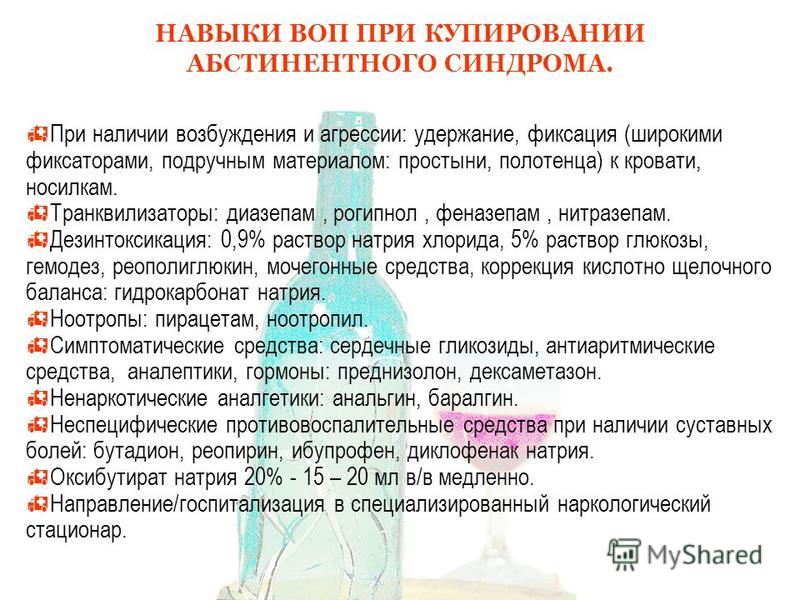 НАВЫКИ ВОП ПРИ КУПИРОВАНИИ АБСТИНЕНТНОГО СИНДРОМА.

При наличии возбуждения и агрессии: удержание, фиксация (широкими фиксаторами, подручным материалом: простыни, полотенца) к кровати, носилкам.

Транквилизаторы: диазепам , рогипнол , феназепам , нитразепам.

Дезинтоксикация: 0,9% раствор натрия хлорида, 5% раствор глюкозы, гемодез, реополиглюкин, мочегонные средства, коррекция кислотно щелочного баланса: гидрокарбонат натрия.

Ноотропы: пирацетам, ноотропил.

Симптоматические средства: сердечные гликозиды, антиаритмические средства, аналептики, гормоны: преднизолон, дексаметазон.

Ненаркотические аналгетики: анальгин, баралгин.

Неспецифические противовоспалительные средства при наличии суставных болей: бутадион, реопирин, ибупрофен, диклофенак натрия.

Оксибутират натрия 20% - 15 – 20 мл в/в медленно.

Направление/госпитализация в специализированный наркологический стационар.

MyShared